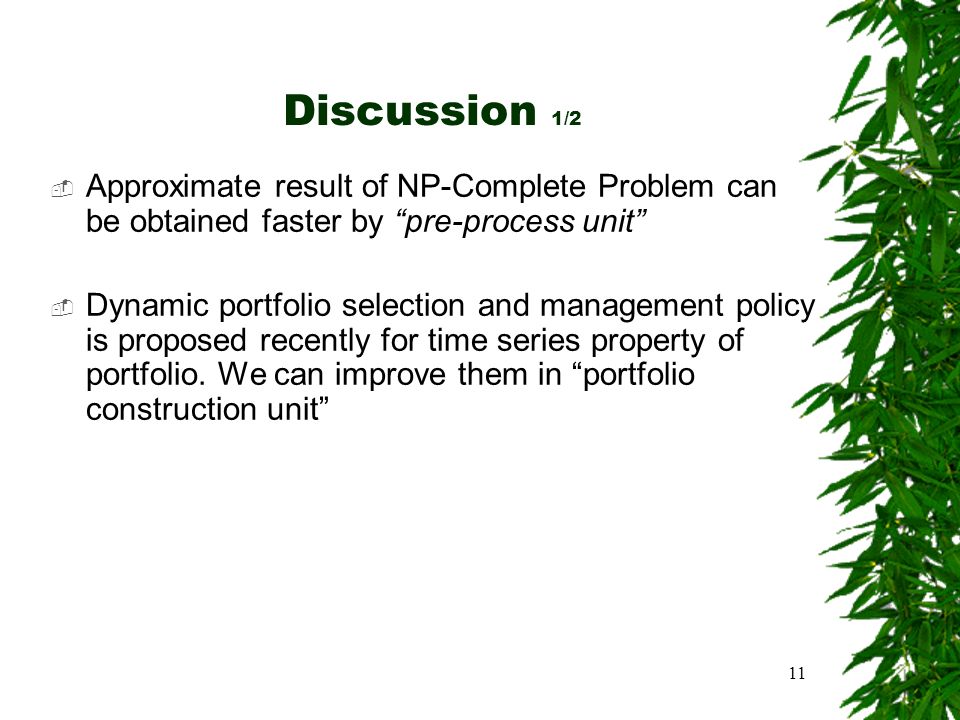 Discussion 1/2

Approximate result of NP-Complete Problem can be obtained faster by “pre-process unit”

Dynamic portfolio selection and management policy is proposed recently for time series property of portfolio. We can improve them in “portfolio construction unit”

11